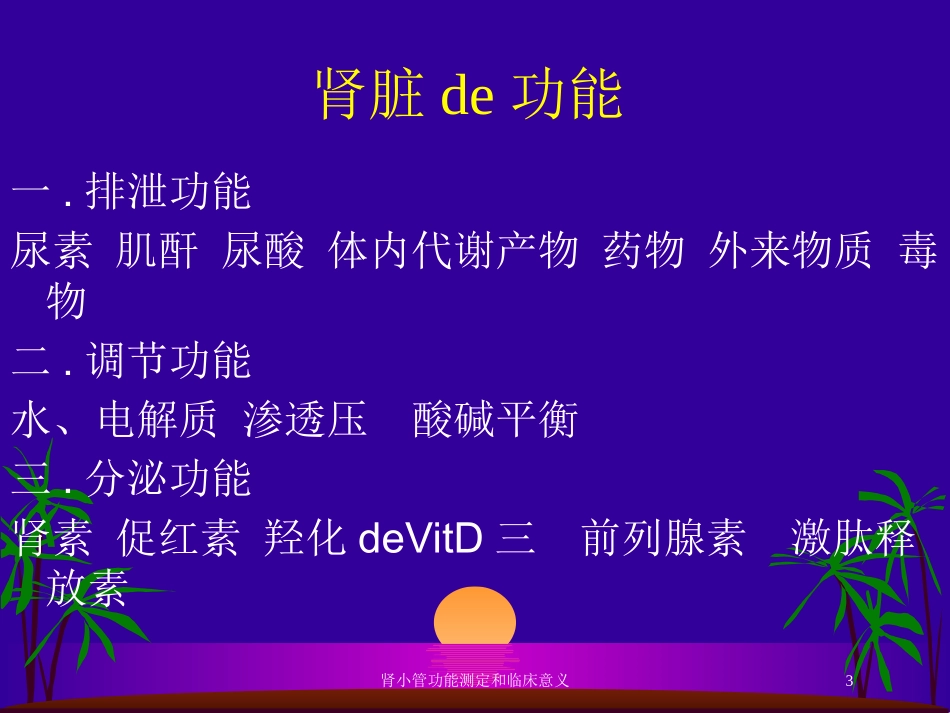 肾脏 de 功能

一 . 排泄功能

尿素 肌酐 尿酸 体内代谢产物 药物 外来物质 毒物

二 . 调节功能

水、电解质 渗透压 酸碱平衡

三 . 分泌功能

肾素 促红素 羟化 deVitD 三 前列腺素 激肽释放素

肾小管功能测定和临床意义

3